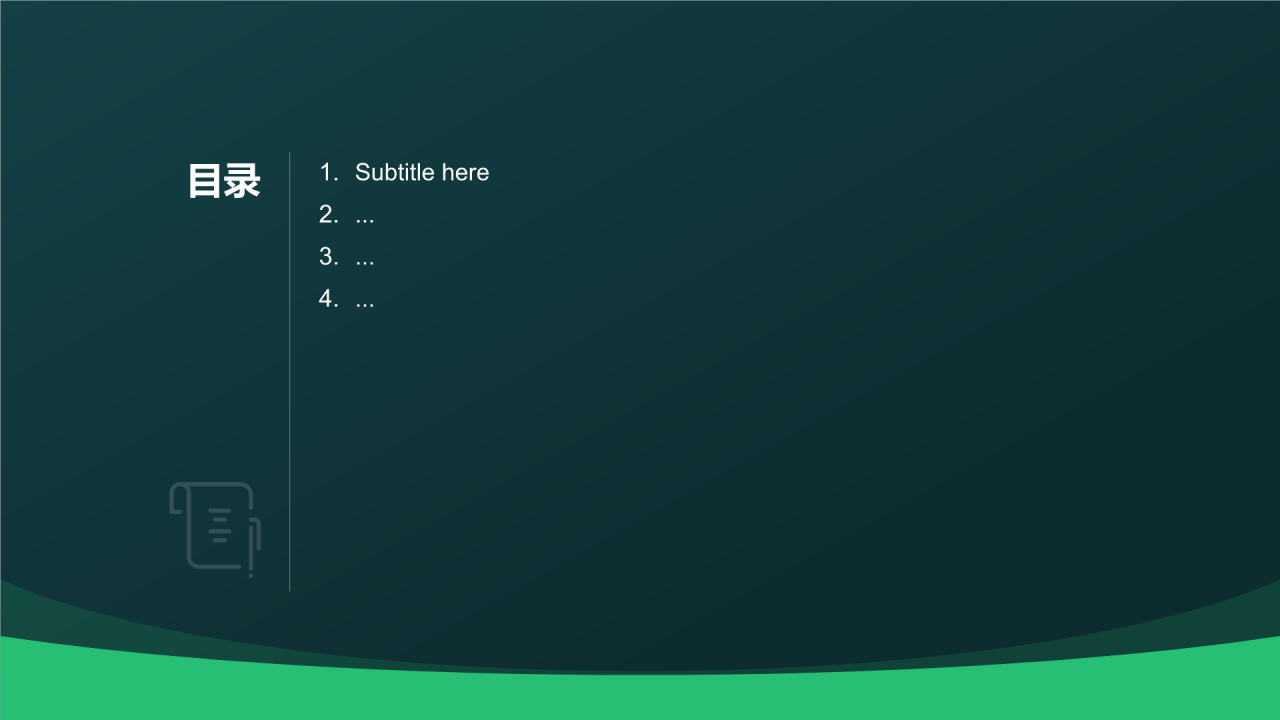 目录

1. Subtitle here
2. ...
3. ...
4. ...